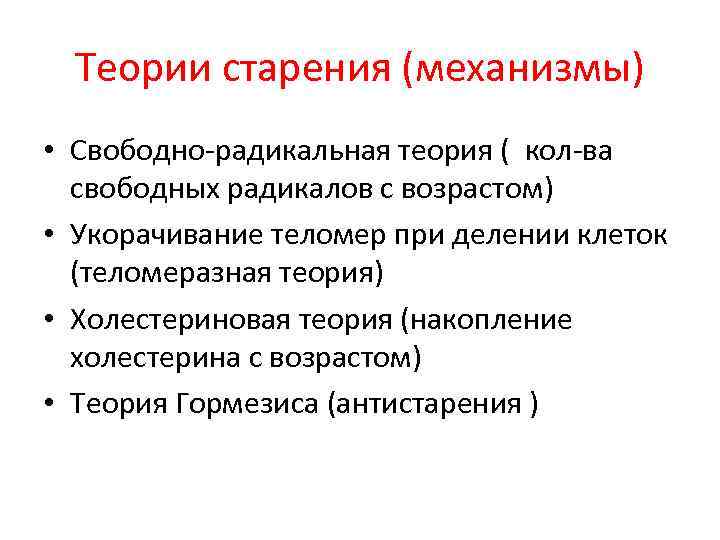 Теории старения (механизмы)

• Свободно-радикальная теория ( кол-ва свободных радикалов с возрастом)
• Укорачивание теломер при делении клеток (теломеразная теория)
• Холестериновая теория (накопление холестерина с возрастом)
• Теория Гормезиса (антистарения )